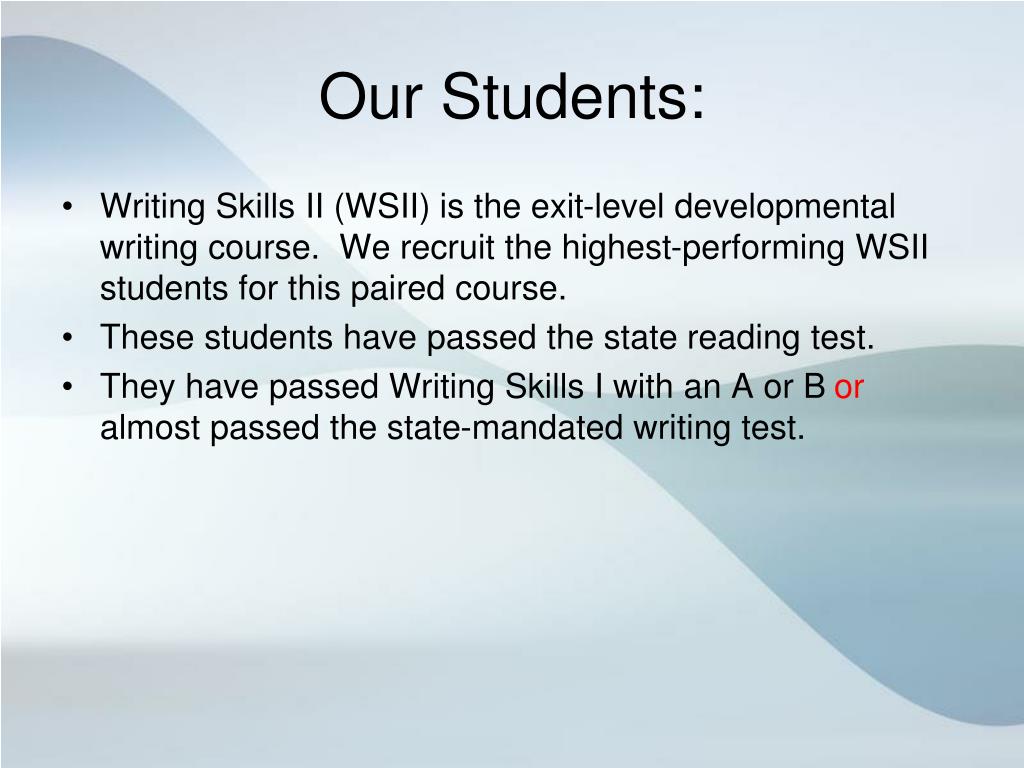 Our Students:

• Writing Skills II (WSII) is the exit-level developmental writing course. We recruit the highest-performing WSII students for this paired course.
• These students have passed the state reading test.
• They have passed Writing Skills I with an A or B or almost passed the state-mandated writing test.